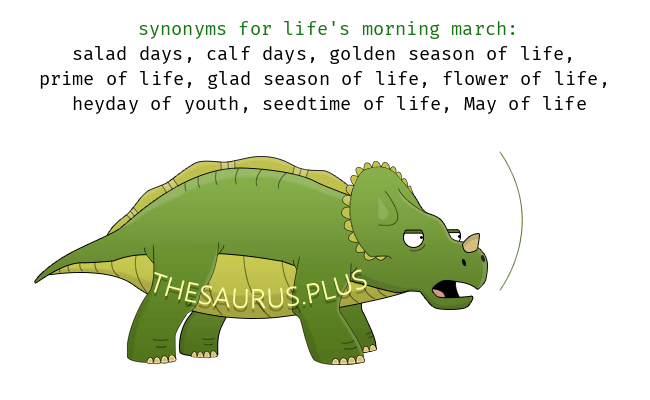 synonyms for life's morning march:
salad days, calf days, golden season of life, prime of life, glad season of life, flower of life, heyday of youth, seedtime of life, May of life

THESAURUS.PLUS